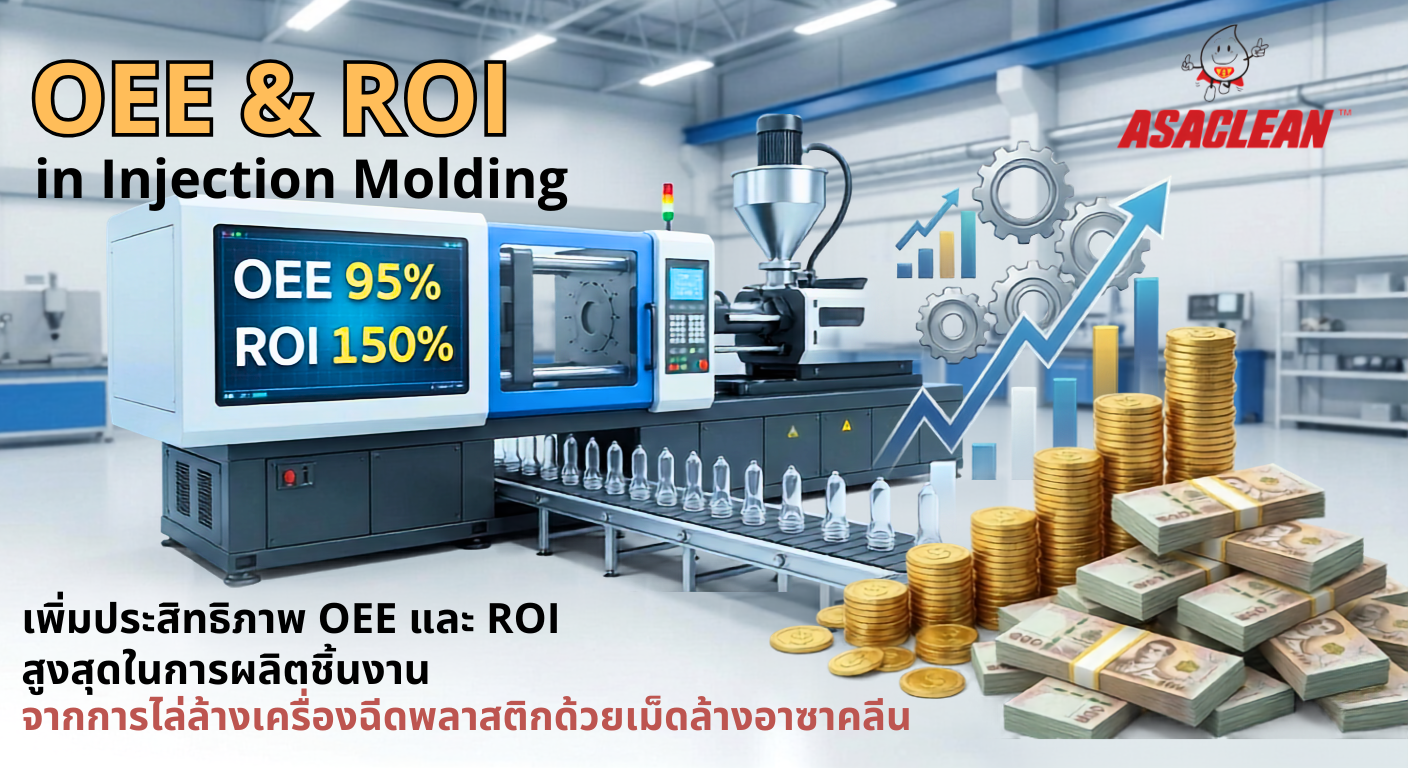 OEE & ROI
in Injection Molding

ASACLEAN™

OEE 95%
ROI 150%

เพิ่มประสิทธิภาพ OEE และ ROI
สูงสุดในการผลิตชิ้นงาน
จากการไล่ล้างเครื่องฉีดพลาสติกด้วยเม็ดล้างอาซาคลีน